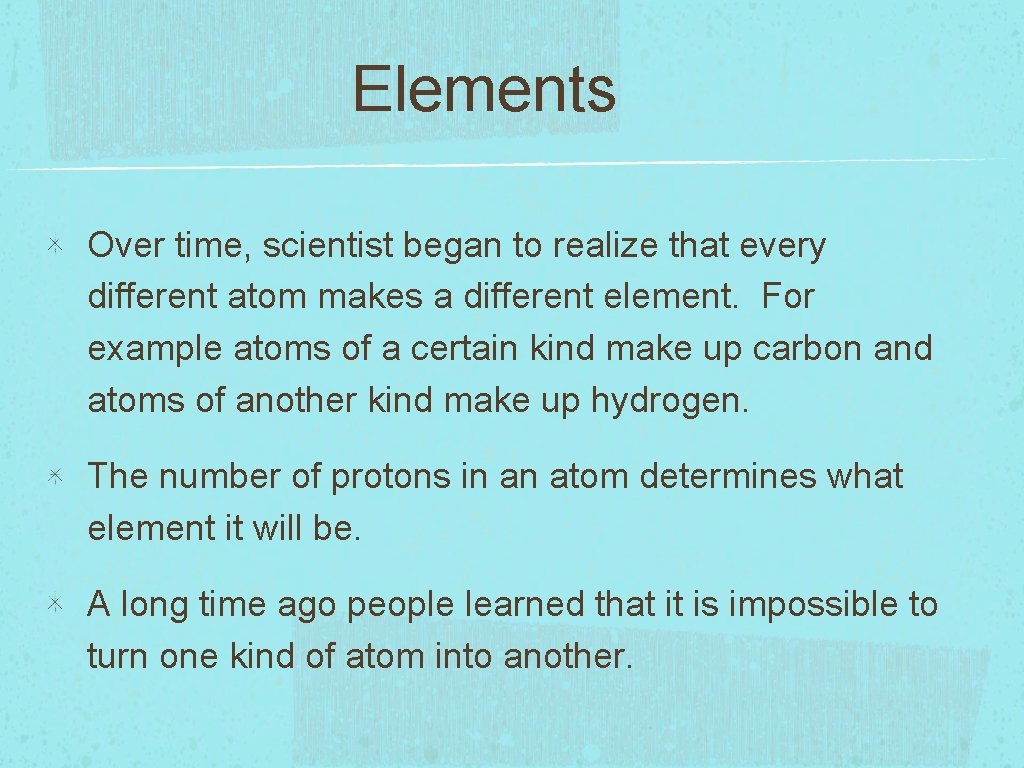 Elements

Over time, scientist began to realize that every different atom makes a different element. For example atoms of a certain kind make up carbon and atoms of another kind make up hydrogen.

The number of protons in an atom determines what element it will be.

A long time ago people learned that it is impossible to turn one kind of atom into another.